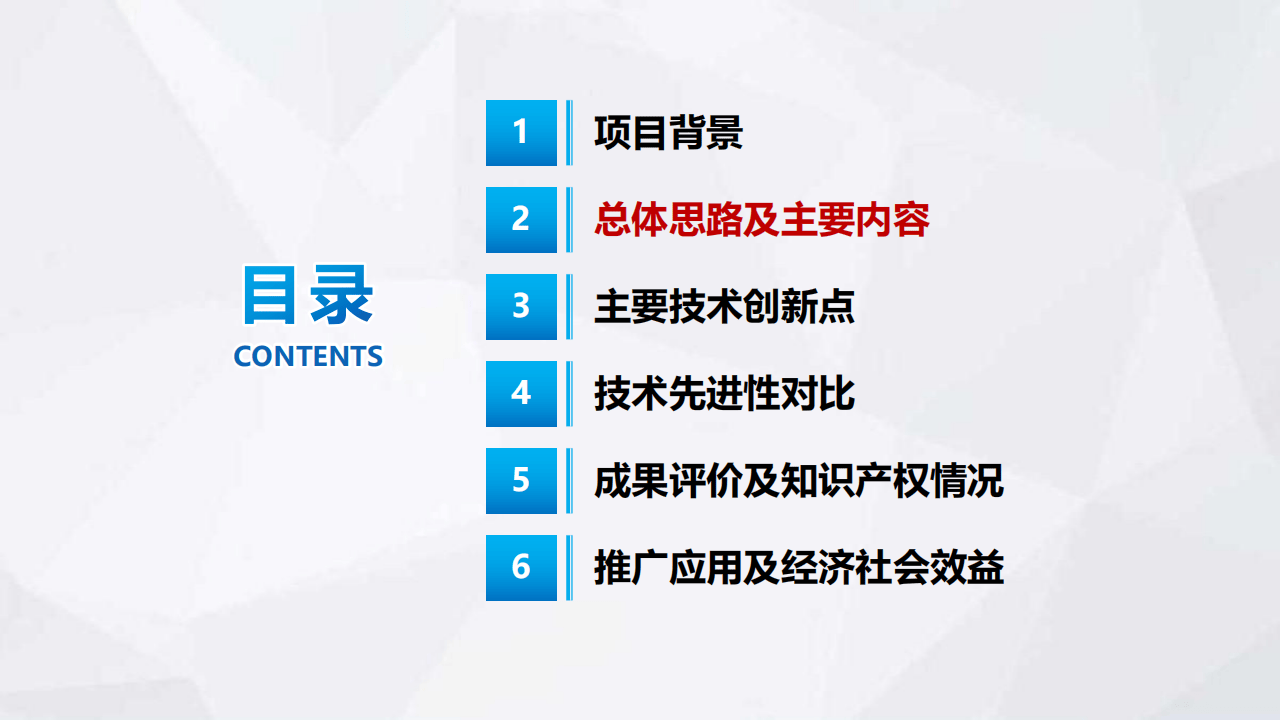 目录
CONTENTS

1 项目背景

2 总体思路及主要内容

3 主要技术创新点

4 技术先进性对比

5 成果评价及知识产权情况

6 推广应用及经济社会效益